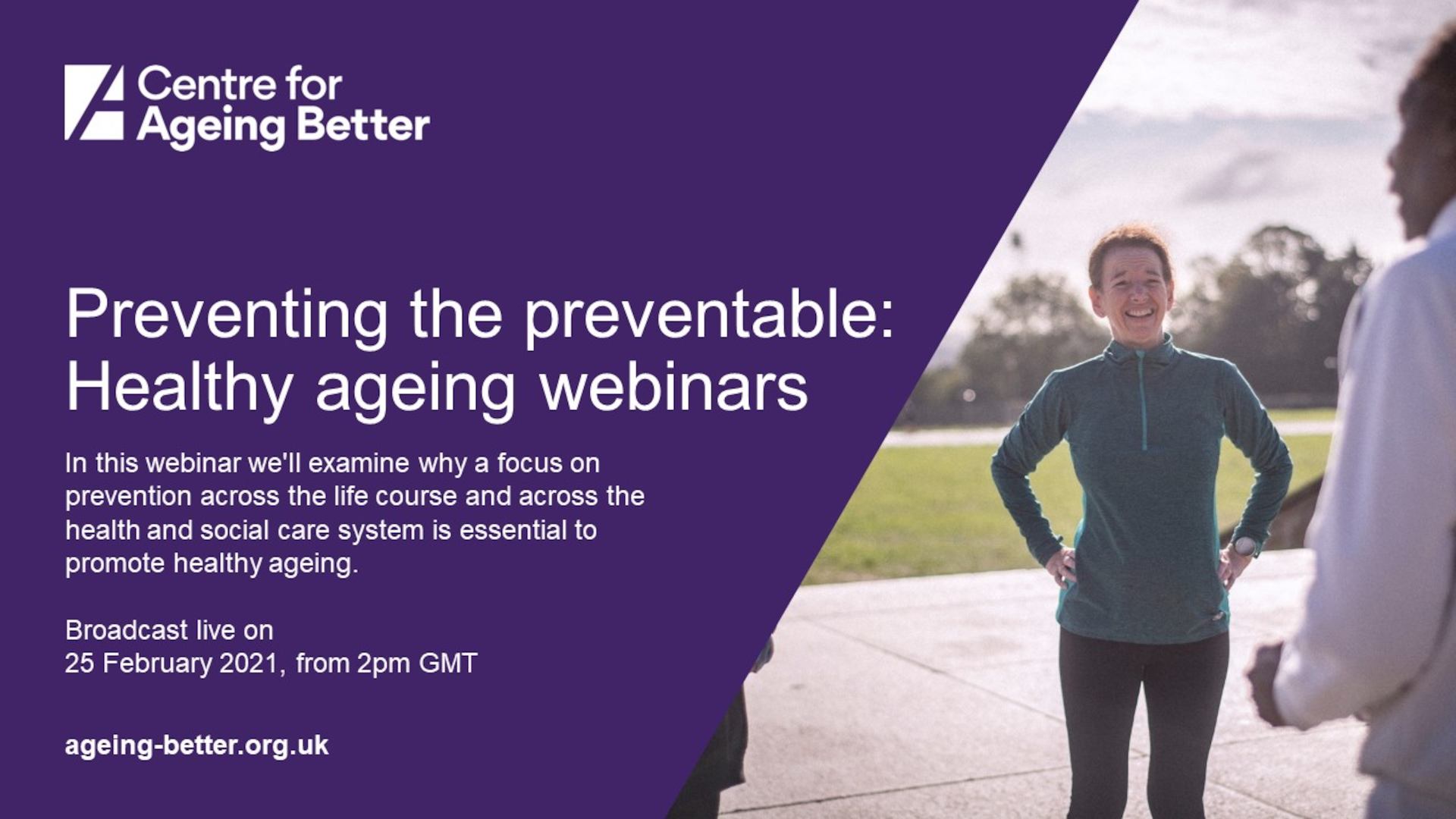 Centre for Ageing Better

Preventing the preventable: Healthy ageing webinars

In this webinar we'll examine why a focus on prevention across the life course and across the health and social care system is essential to promote healthy ageing.

Broadcast live on
25 February 2021, from 2pm GMT

ageing-better.org.uk